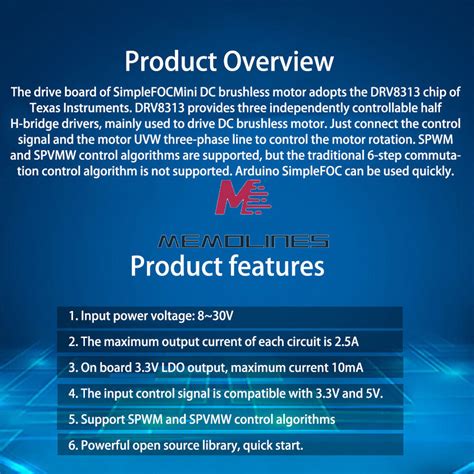 Product Overview

The drive board of SimpleFOCMini DC brushless motor adopts the DRV8313 chip of Texas Instruments. DRV8313 provides three independently controllable half H-bridge drivers, mainly used to drive DC brushless motor. Just connect the control signal and the motor UVW three-phase line to control the motor rotation. SPWM and SPVMW control algorithms are supported, but the traditional 6-step commutation control algorithm is not supported. Arduino SimpleFOC can be used quickly.

MEMOLINES

Product features

1. Input power voltage: 8~30V

2. The maximum output current of each circuit is 2.5A

3. On board 3.3V LDO output, maximum current 10mA

4. The input control signal is compatible with 3.3V and 5V.

5. Support SPWM and SPVMW control algorithms

6. Powerful open source library, quick start.